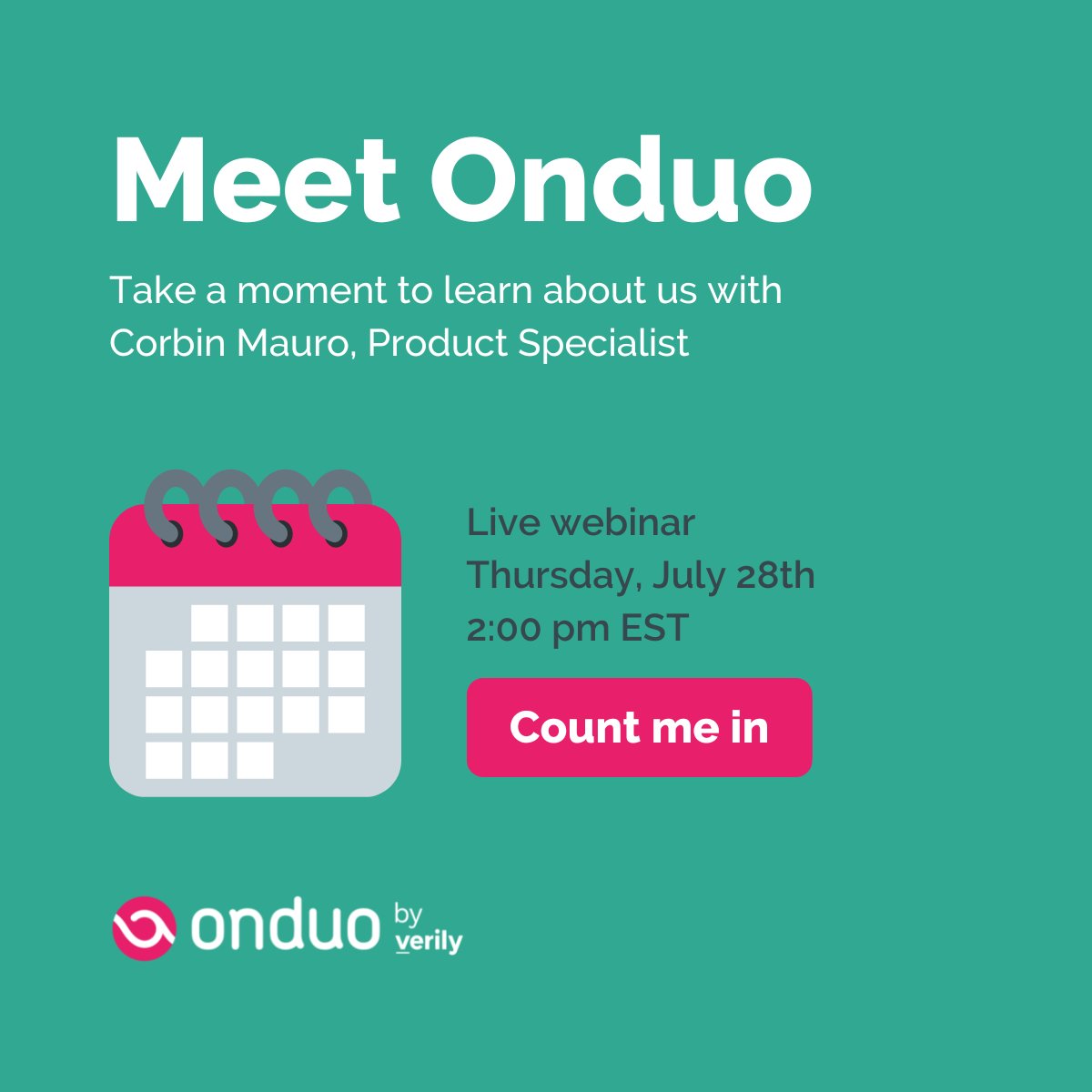 Meet Onduo

Take a moment to learn about us with Corbin Mauro, Product Specialist

Live webinar
Thursday, July 28th
2:00 pm EST

Count me in

onduo by verily